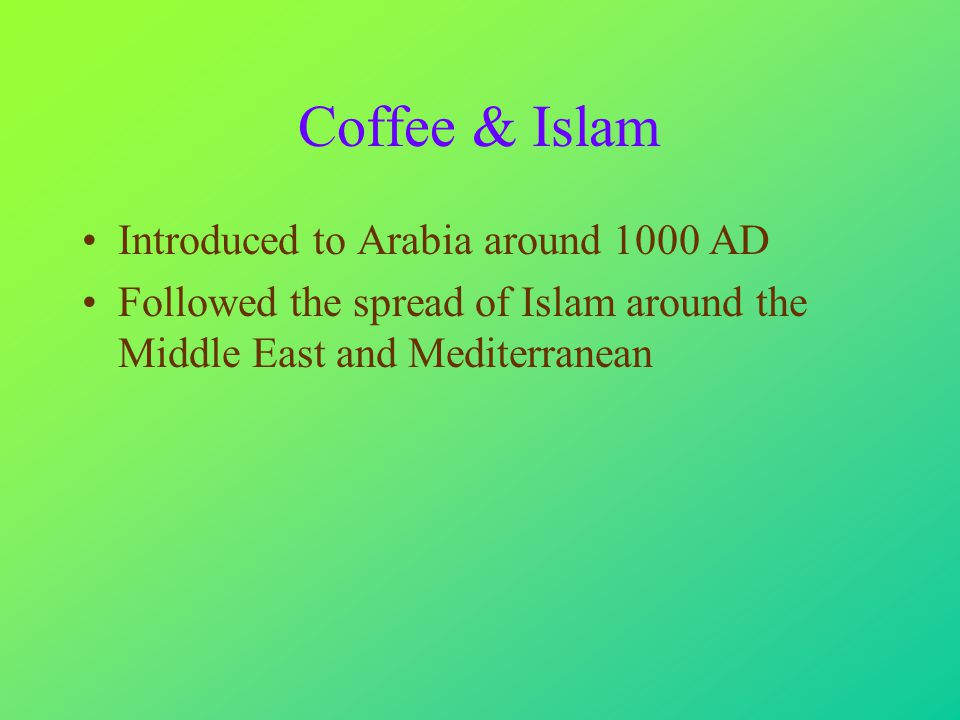 Coffee & Islam

• Introduced to Arabia around 1000 AD
• Followed the spread of Islam around the Middle East and Mediterranean